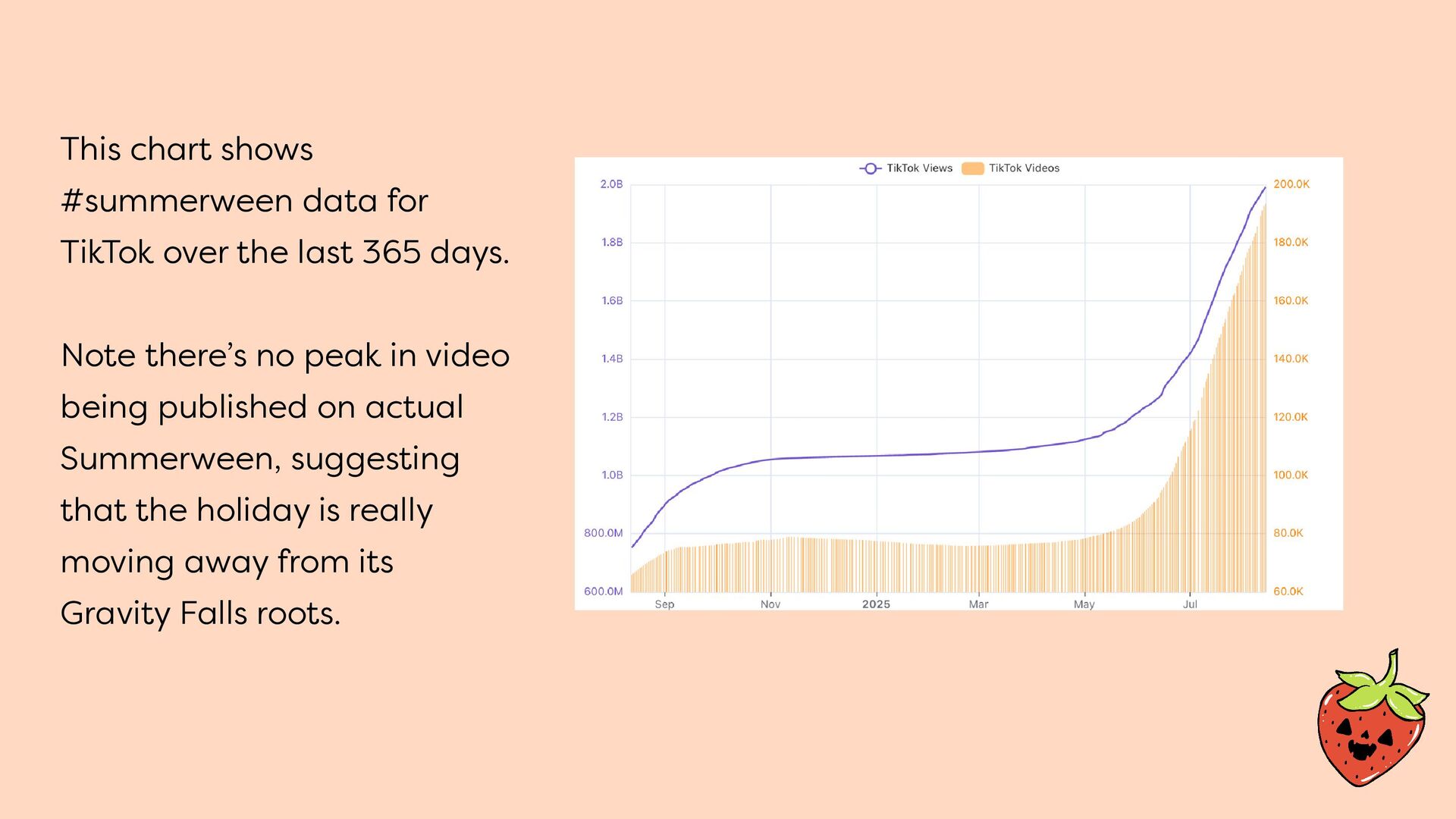 This chart shows #summerween data for TikTok over the last 365 days.

Note there's no peak in video being published on actual Summerween, suggesting that the holiday is really moving away from its Gravity Falls roots.

TikTok Views TikTok Videos

2.0B
1.8B
1.6B
1.4B
1.2B
1.0B
800.0M
600.0M

200.0K
180.0K
160.0K
140.0K
120.0K
100.0K
80.0K
60.0K

Sep Nov 2025 Mar May Jul